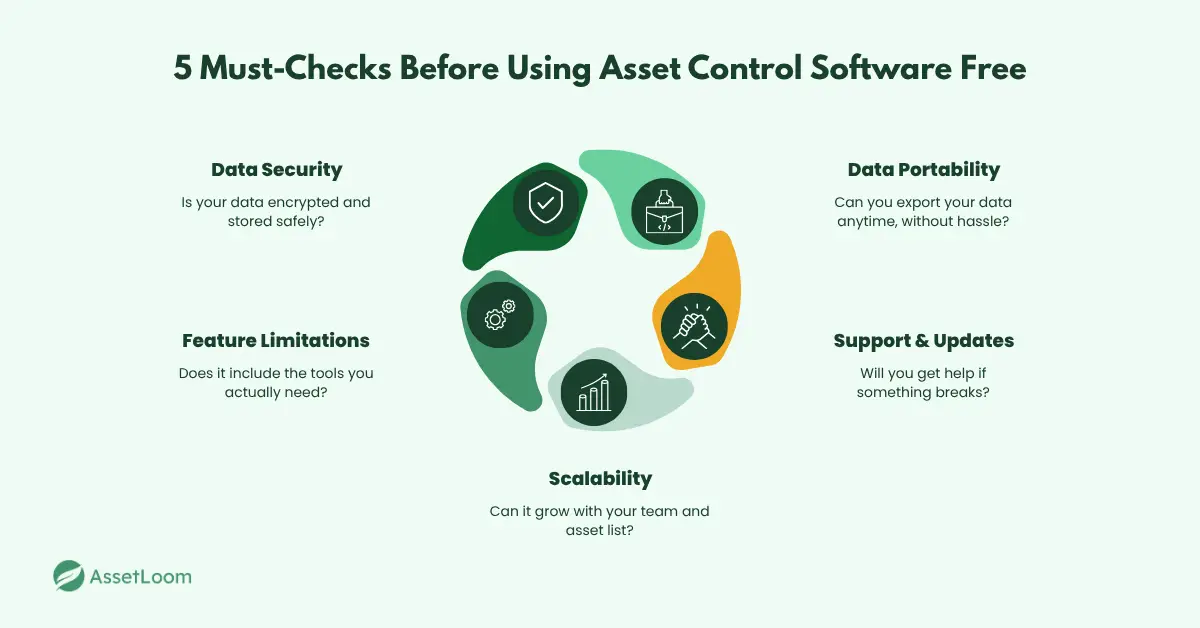 5 Must-Checks Before Using Asset Control Software Free

Data Security

Is your data encrypted and stored safely?

Data Portability

Can you export your data anytime, without hassle?

Feature Limitations

Does it include the tools you actually need?

Support & Updates

Will you get help if something breaks?

Scalability

Can it grow with your team and asset list?

AssetLoom